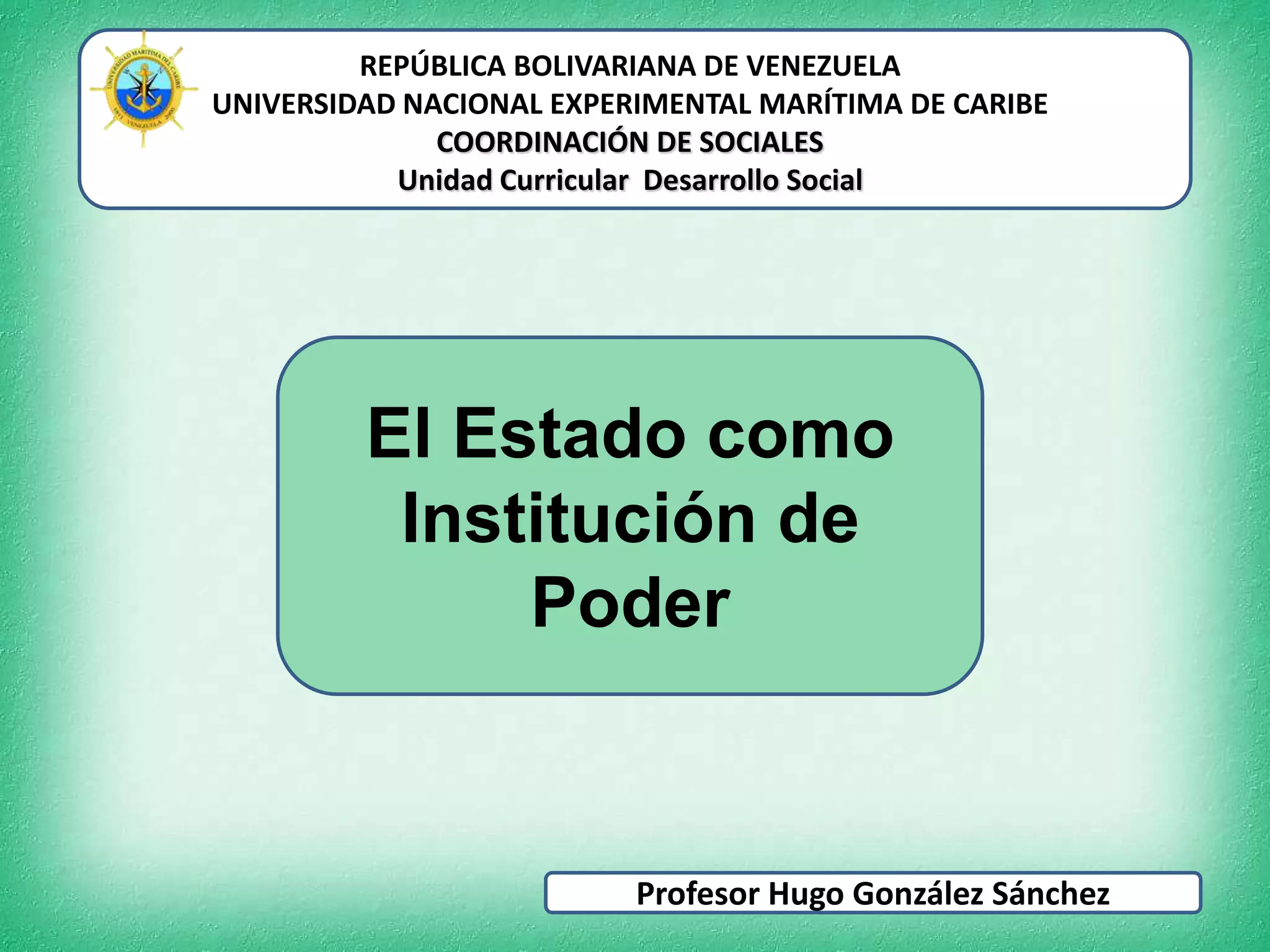 UNIVERSIDAD MARÍTIMA DEL CARIBE
1811 VENEZUELA 2000

REPÚBLICA BOLIVARIANA DE VENEZUELA
UNIVERSIDAD NACIONAL EXPERIMENTAL MARÍTIMA DE CARIBE
COORDINACIÓN DE SOCIALES
Unidad Curricular Desarrollo Social

El Estado como Institución de Poder

Profesor Hugo González Sánchez